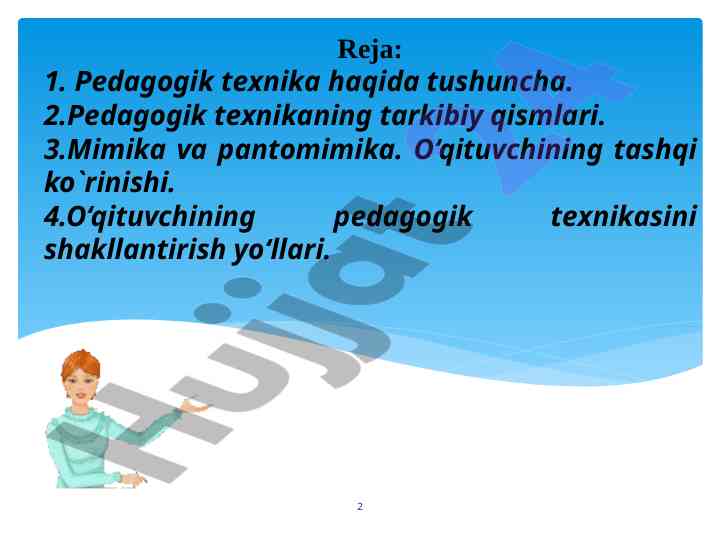 Reja:
1. Pedagogik texnika haqida tushuncha.
2.Pedagogik texnikaning tarkibiy qismlari.
3.Mimika va pantomimika. O‘qituvchining tashqi ko`rinishi.
4.O‘qituvchining pedagogik texnikasini shakllantirish yo‘llari.

Hujjat

2